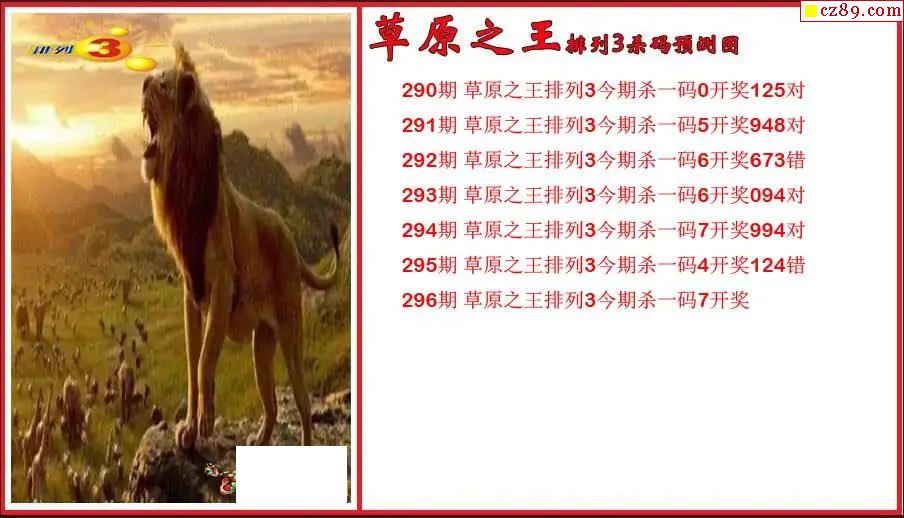 cz89.com

排列3

草原之王 排列3杀码预测图

290期 草原之王排列3今期杀一码0开奖125对
291期 草原之王排列3今期杀一码5开奖948对
292期 草原之王排列3今期杀一码6开奖673错
293期 草原之王排列3今期杀一码6开奖094对
294期 草原之王排列3今期杀一码7开奖994对
295期 草原之王排列3今期杀一码4开奖124错
296期 草原之王排列3今期杀一码7开奖